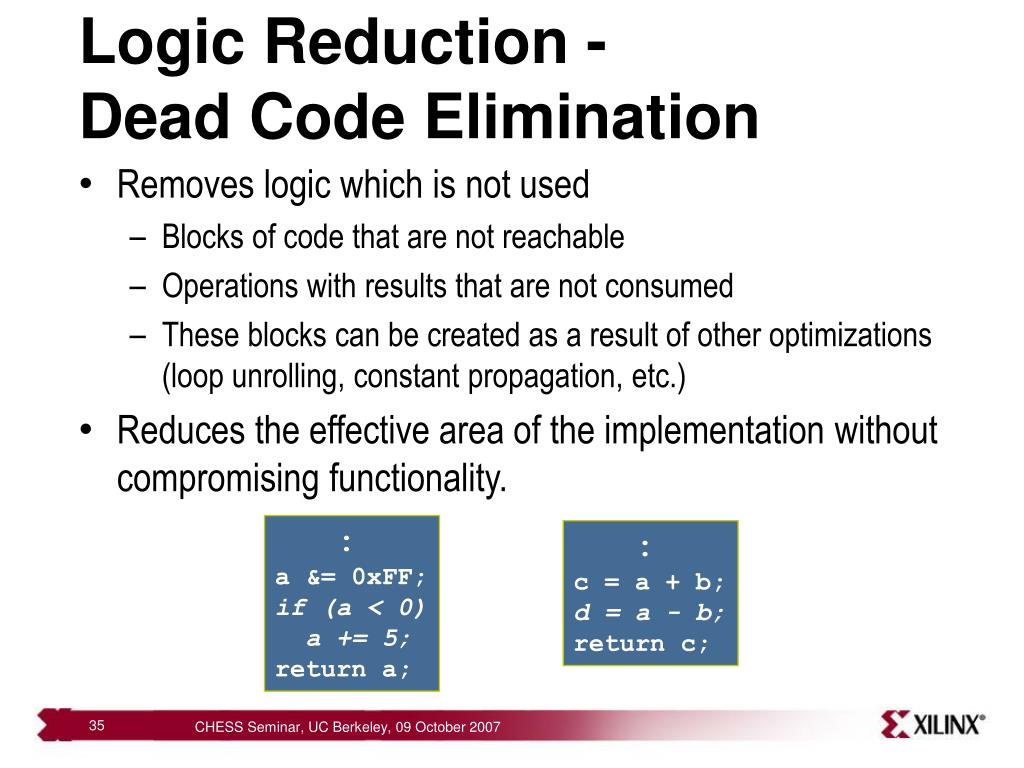 Logic Reduction -
Dead Code Elimination

• Removes logic which is not used
– Blocks of code that are not reachable
– Operations with results that are not consumed
– These blocks can be created as a result of other optimizations (loop unrolling, constant propagation, etc.)
• Reduces the effective area of the implementation without compromising functionality.

:
a &= 0xFF;
if (a < 0)
a += 5;
return a;

:
c = a + b;
d = a - b;
return c;

35
CHESS Seminar, UC Berkeley, 09 October 2007
XILINX®